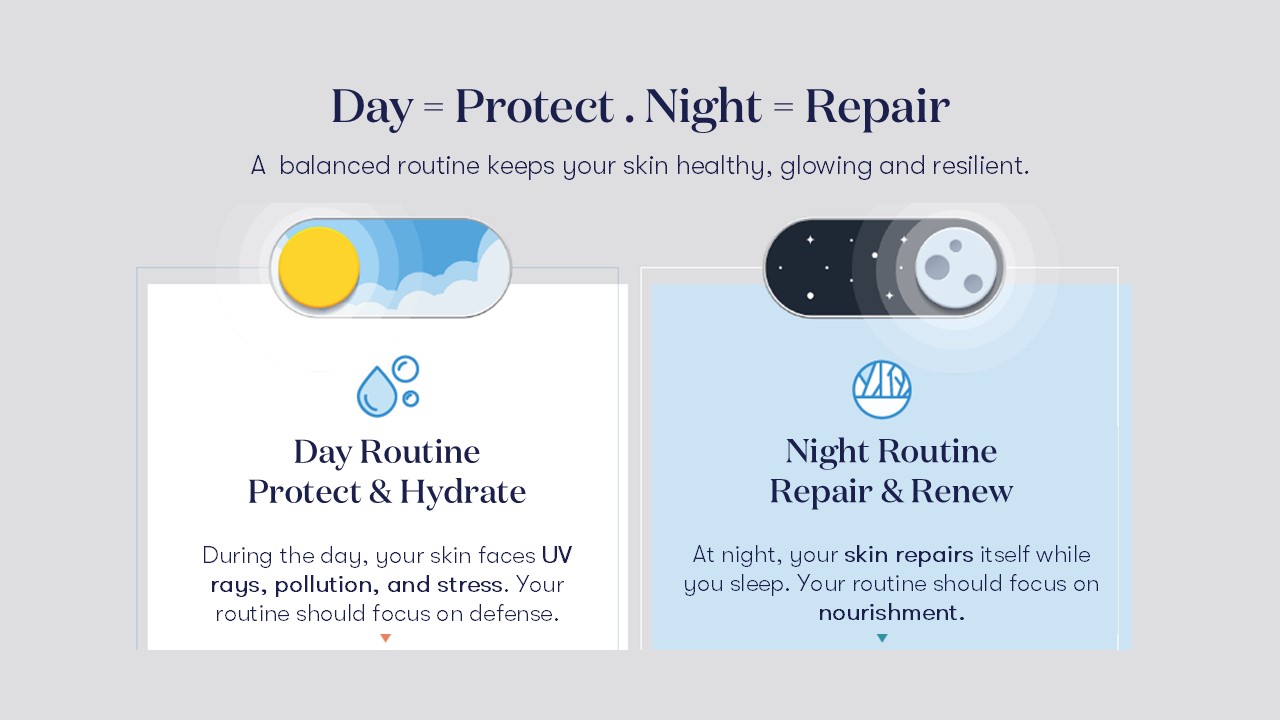 Day = Protect . Night = Repair

A balanced routine keeps your skin healthy, glowing and resilient.

Day Routine
Protect & Hydrate

During the day, your skin faces UV rays, pollution, and stress. Your routine should focus on defense.

Night Routine
Repair & Renew

At night, your skin repairs itself while you sleep. Your routine should focus on nourishment.